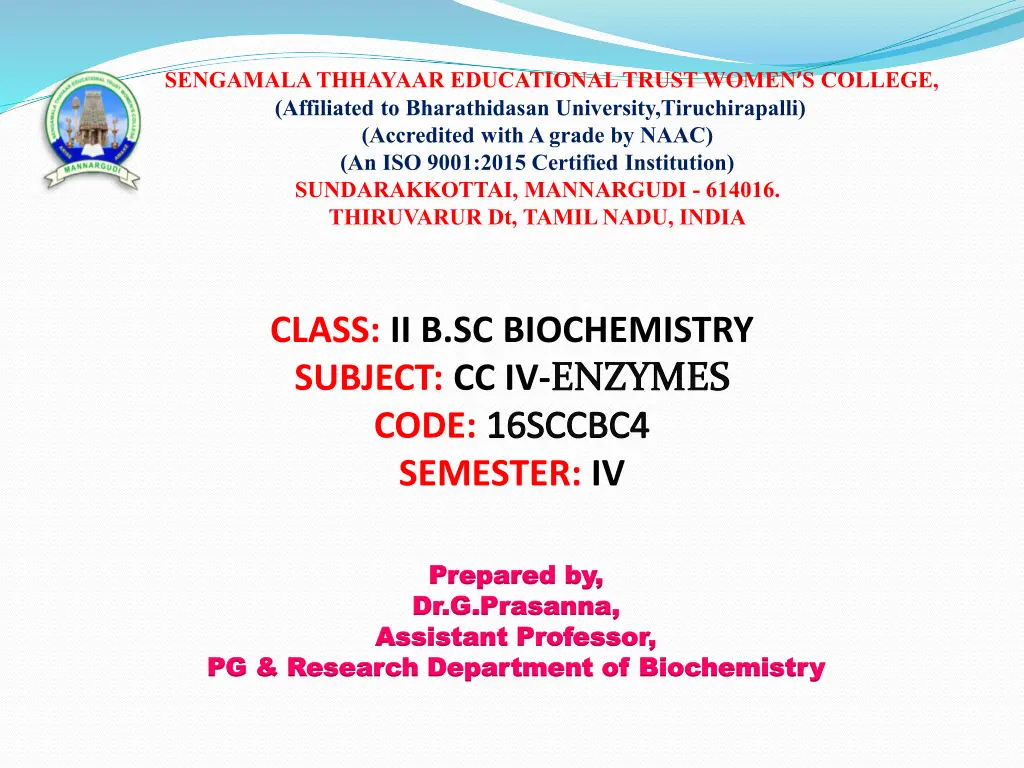 SENGAMALA THHAYAAR EDUCATIONAL TRUST WOMEN'S COLLEGE,
(Affiliated to Bharathidasan University,Tiruchirapalli)
(Accredited with A grade by NAAC)
(An ISO 9001:2015 Certified Institution)
SUNDARAKKOTTAI, MANNARGUDI - 614016.
THIRUVARUR Dt, TAMIL NADU, INDIA

MANNARGUDI

CLASS: II B.SC BIOCHEMISTRY
SUBJECT: CC IV-ENZYMES
CODE: 16SCCBC4
SEMESTER: IV

Prepared by,
Dr.G.Prasanna,
Assistant Professor,
PG & Research Department of Biochemistry